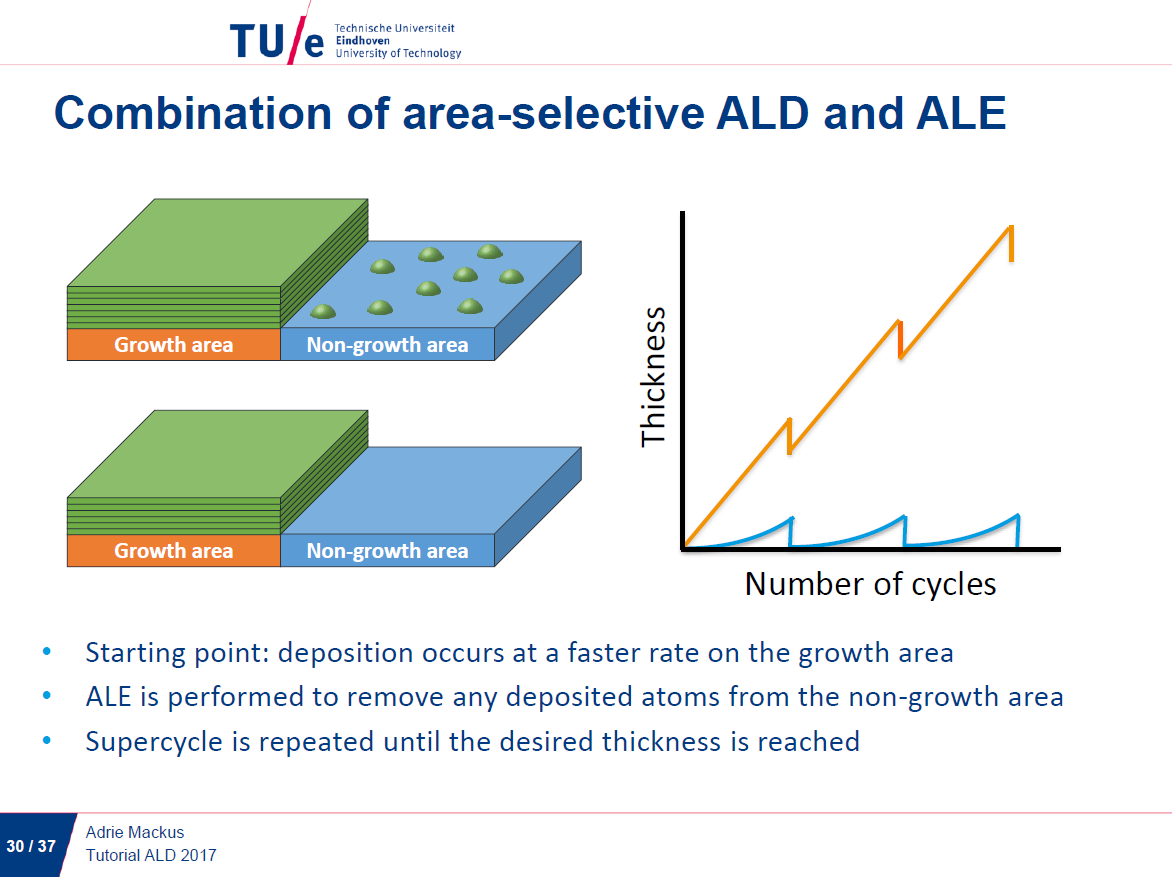 TU/e Technische Universiteit Eindhoven University of Technology

Combination of area-selective ALD and ALE

Growth area
Non-growth area

Growth area
Non-growth area

Thickness

Number of cycles

• Starting point: deposition occurs at a faster rate on the growth area
• ALE is performed to remove any deposited atoms from the non-growth area
• Supercycle is repeated until the desired thickness is reached

30 / 37
Adrie Mackus
Tutorial ALD 2017